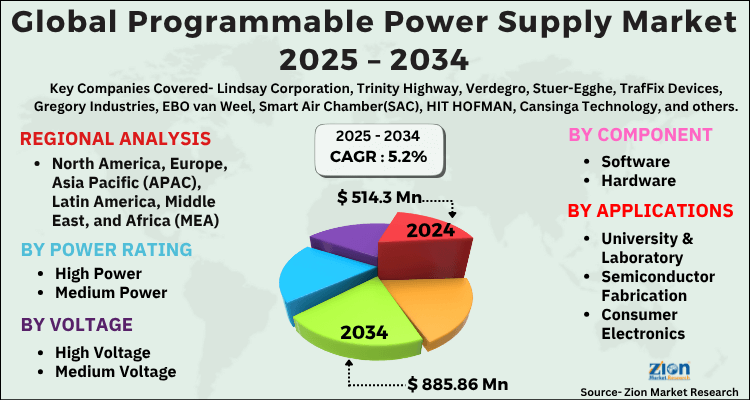 Global Programmable Power Supply Market 2025 – 2034

Key Companies Covered- Lindsay Corporation, Trinity Highway, Verdegro, Stuer-Egghe, TrafFix Devices, Gregory Industries, EBO van Weel, Smart Air Chamber(SAC), HIT HOFMAN, Cansinga Technology, and others.

REGIONAL ANALYSIS
• North America, Europe, Asia Pacific (APAC), Latin America, Middle East, and Africa (MEA)

BY POWER RATING
• High Power
• Medium Power

BY VOLTAGE
• High Voltage
• Medium Voltage

2025 - 2034
CAGR : 5.2%

$ 514.3 Mn
2024
2034
$ 885.86 Mn

BY COMPONENT
• Software
• Hardware

BY APPLICATIONS
• University & Laboratory
• Semiconductor Fabrication
• Consumer Electronics

Zion Market Research
Source- Zion Market Research